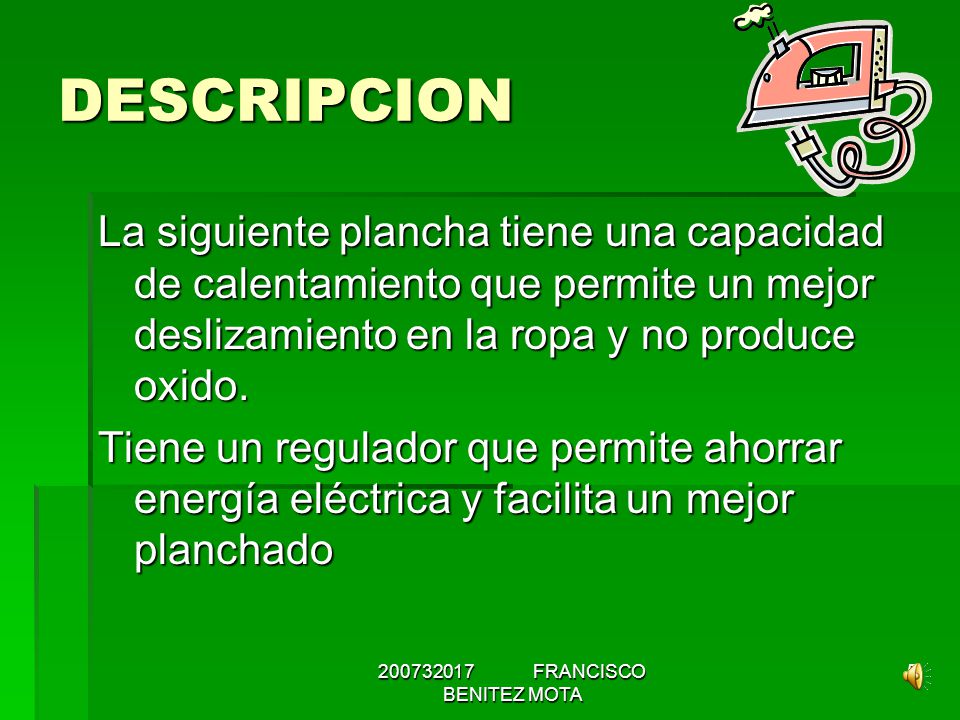 DESCRIPCION

La siguiente plancha tiene una capacidad de calentamiento que permite un mejor deslizamiento en la ropa y no produce oxido.

Tiene un regulador que permite ahorrar energía eléctrica y facilita un mejor planchado

200732017 FRANCISCO BENITEZ MOTA